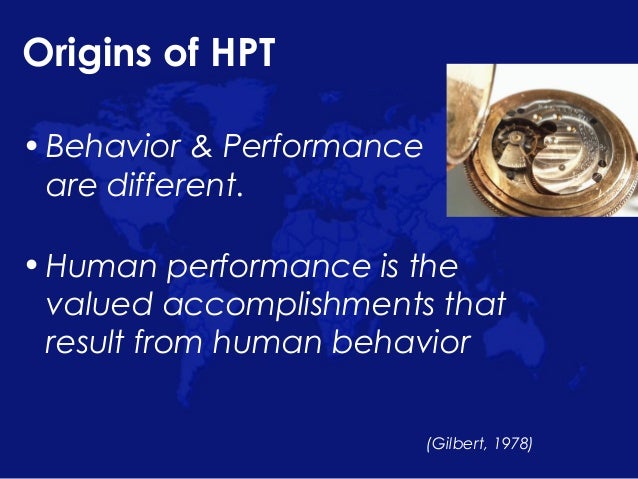 Origins of HPT

• Behavior & Performance are different.

• Human performance is the valued accomplishments that result from human behavior

(Gilbert, 1978)